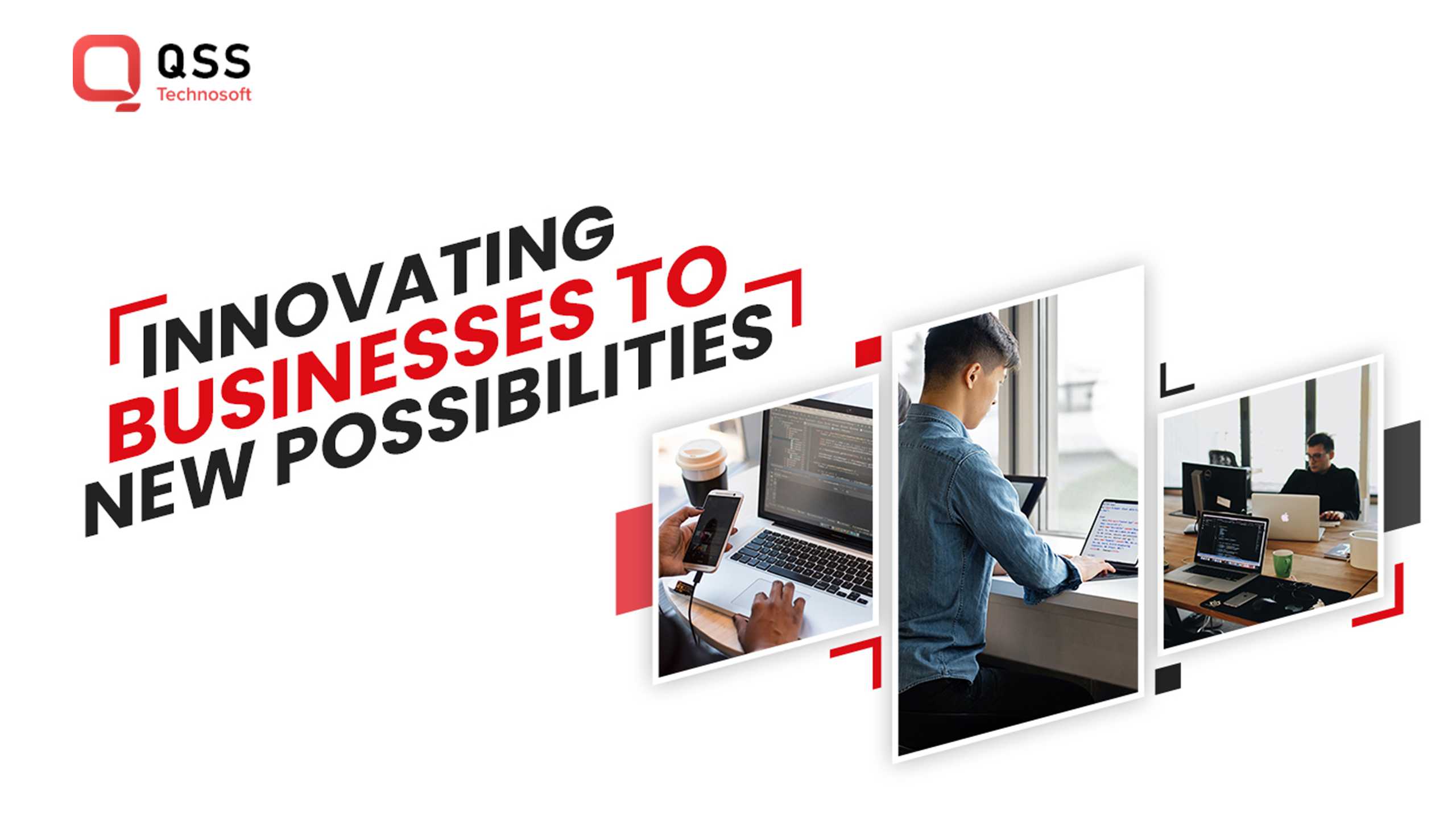 QSS
Technosoft

INNOVATING
BUSINESSES TO
NEW POSSIBILITIES